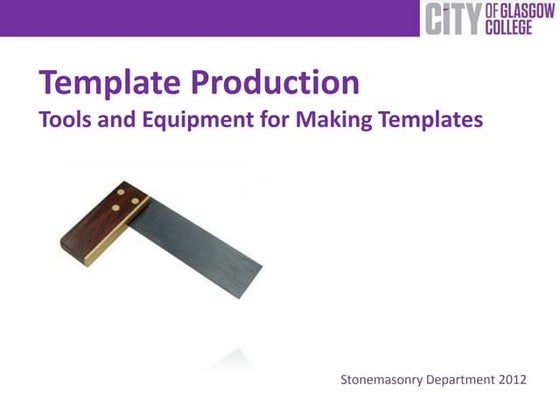 CITY OF GLASGOW COLLEGE

Template Production

Tools and Equipment for Making Templates

Stonemasonry Department 2012